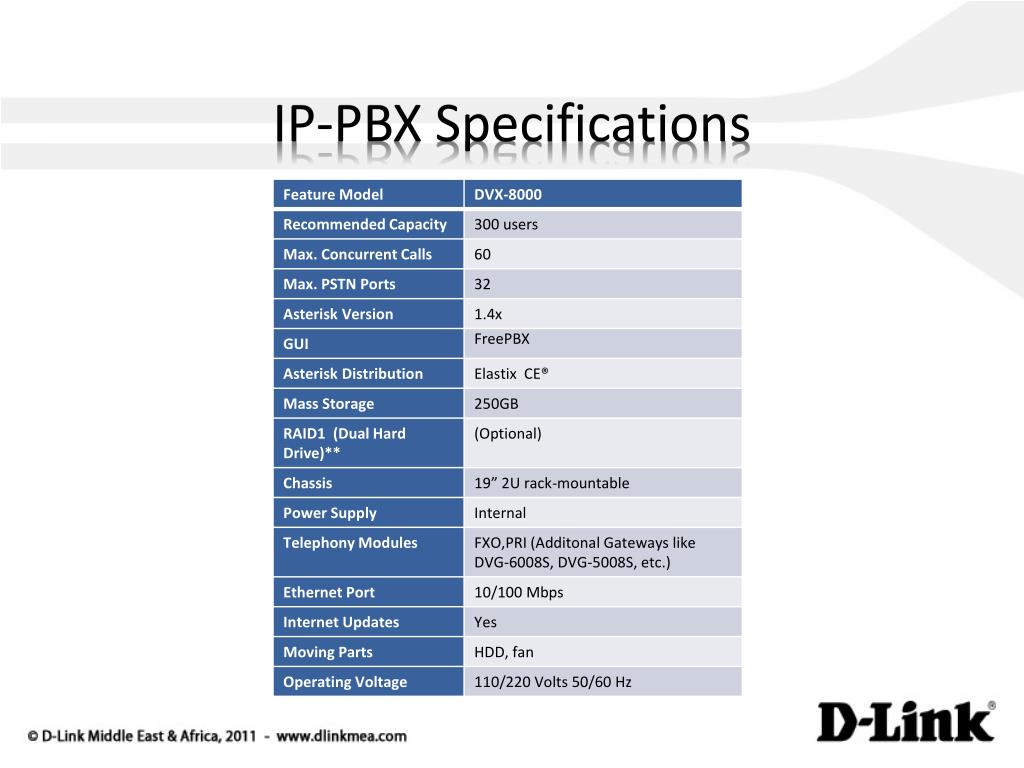 IP-PBX Specifications

| Feature Model | DVX-8000 |
|---|---|
| Recommended Capacity | 300 users |
| Max. Concurrent Calls | 60 |
| Max. PSTN Ports | 32 |
| Asterisk Version | 1.4x |
| GUI | FreePBX |
| Asterisk Distribution | Elastix CE® |
| Mass Storage | 250GB |
| RAID1 (Dual Hard Drive)** | (Optional) |
| Chassis | 19” 2U rack-mountable |
| Power Supply | Internal |
| Telephony Modules | FXO,PRI (Additonal Gateways like DVG-6008S, DVG-5008S, etc.) |
| Ethernet Port | 10/100 Mbps |
| Internet Updates | Yes |
| Moving Parts | HDD, fan |
| Operating Voltage | 110/220 Volts 50/60 Hz |

© D-Link Middle East & Africa, 2011 - www.dlinkmea.com

D-Link®